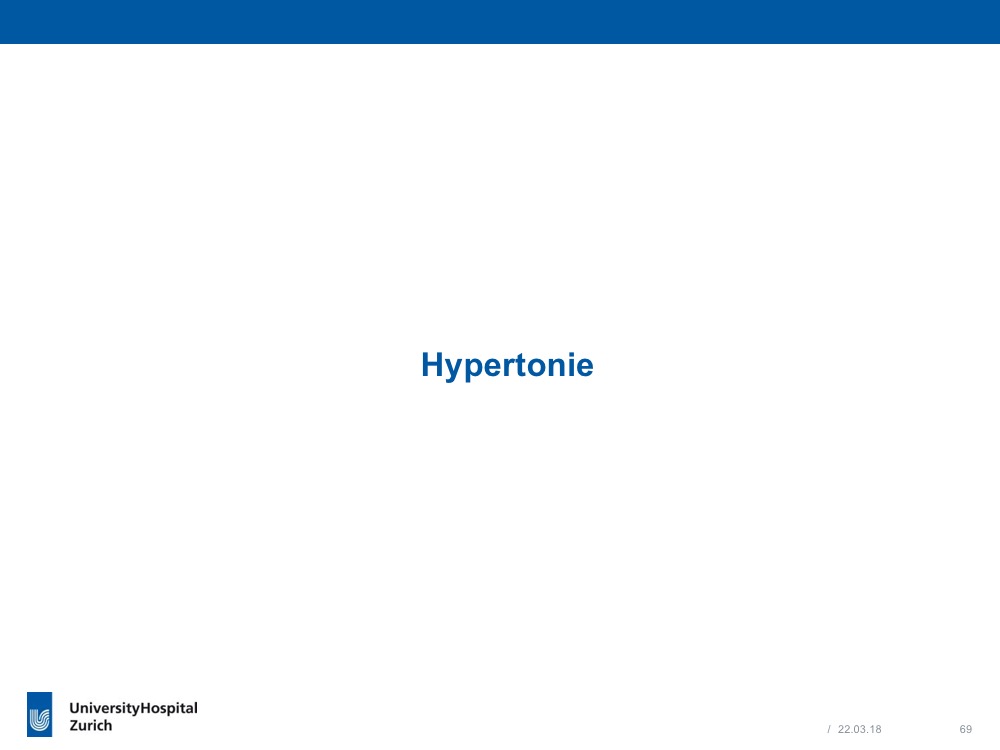 Hypertonie

UniversityHospital Zurich

/ 22.03.18

69